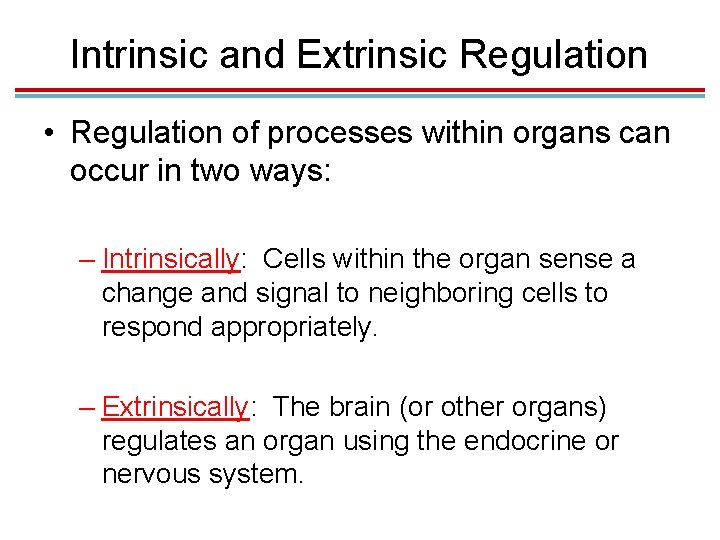 Intrinsic and Extrinsic Regulation

• Regulation of processes within organs can occur in two ways:

– Intrinsically: Cells within the organ sense a change and signal to neighboring cells to respond appropriately.

– Extrinsically: The brain (or other organs) regulates an organ using the endocrine or nervous system.